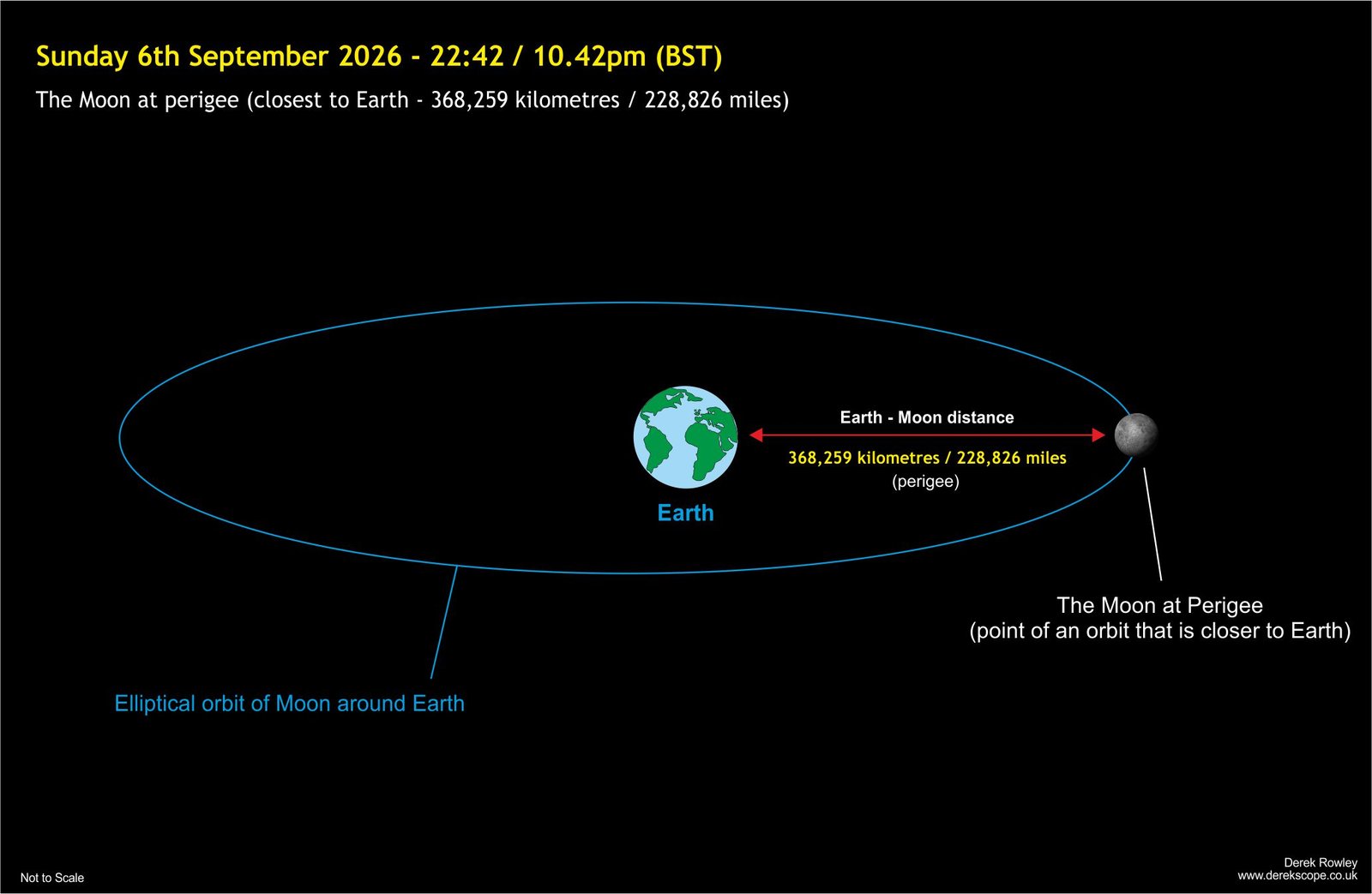 Sunday 6th September 2026 - 22:42 / 10.42pm (BST)

The Moon at perigee (closest to Earth - 368,259 kilometres / 228,826 miles)

Earth - Moon distance

368,259 kilometres / 228,826 miles
(perigee)

Earth

The Moon at Perigee
(point of an orbit that is closer to Earth)

Elliptical orbit of Moon around Earth

Not to Scale

Derek Rowley
www.derekscope.co.uk